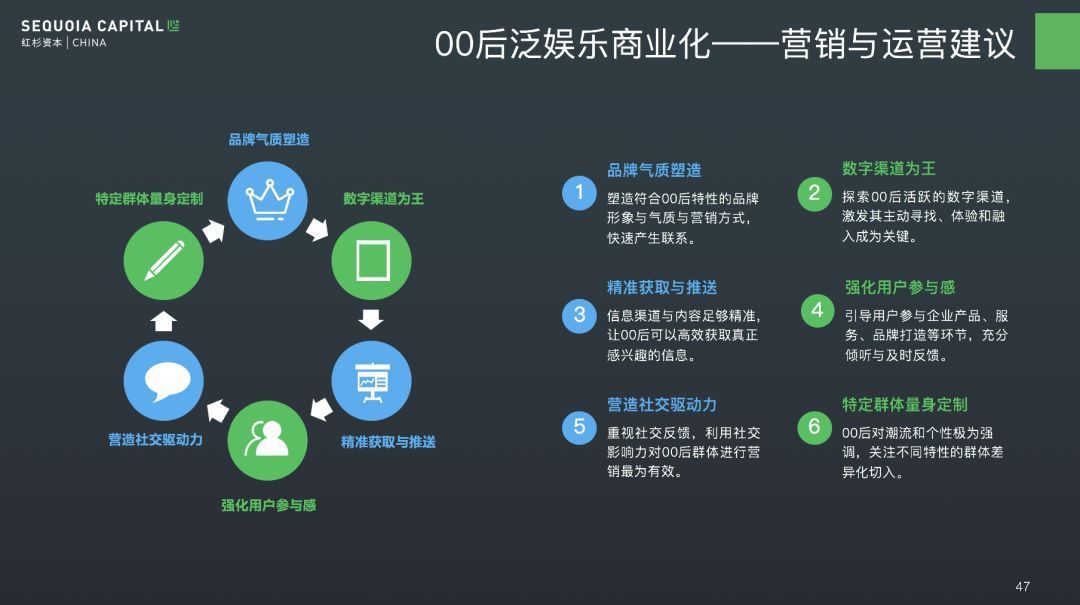 SEQUOIA CAPITAL
红杉资本 | CHINA

00后泛娱乐商业化——营销与运营建议

品牌气质塑造
数字渠道为王
精准获取与推送
强化用户参与感
营造社交驱动力
特定群体量身定制

1 品牌气质塑造
塑造符合00后特性的品牌形象与气质与营销方式，快速产生联系。

2 数字渠道为王
探索00后活跃的数字渠道，激发其主动寻找、体验和融入成为关键。

3 精准获取与推送
信息渠道与内容足够精准，让00后可以高效获取真正感兴趣的信息。

4 强化用户参与感
引导用户参与企业产品、服务、品牌打造等环节，充分倾听与及时反馈。

5 营造社交驱动力
重视社交反馈，利用社交影响力对00后群体进行营销最为有效。

6 特定群体量身定制
00后对潮流和个性极为强调，关注不同特性的群体差异化切入。

47